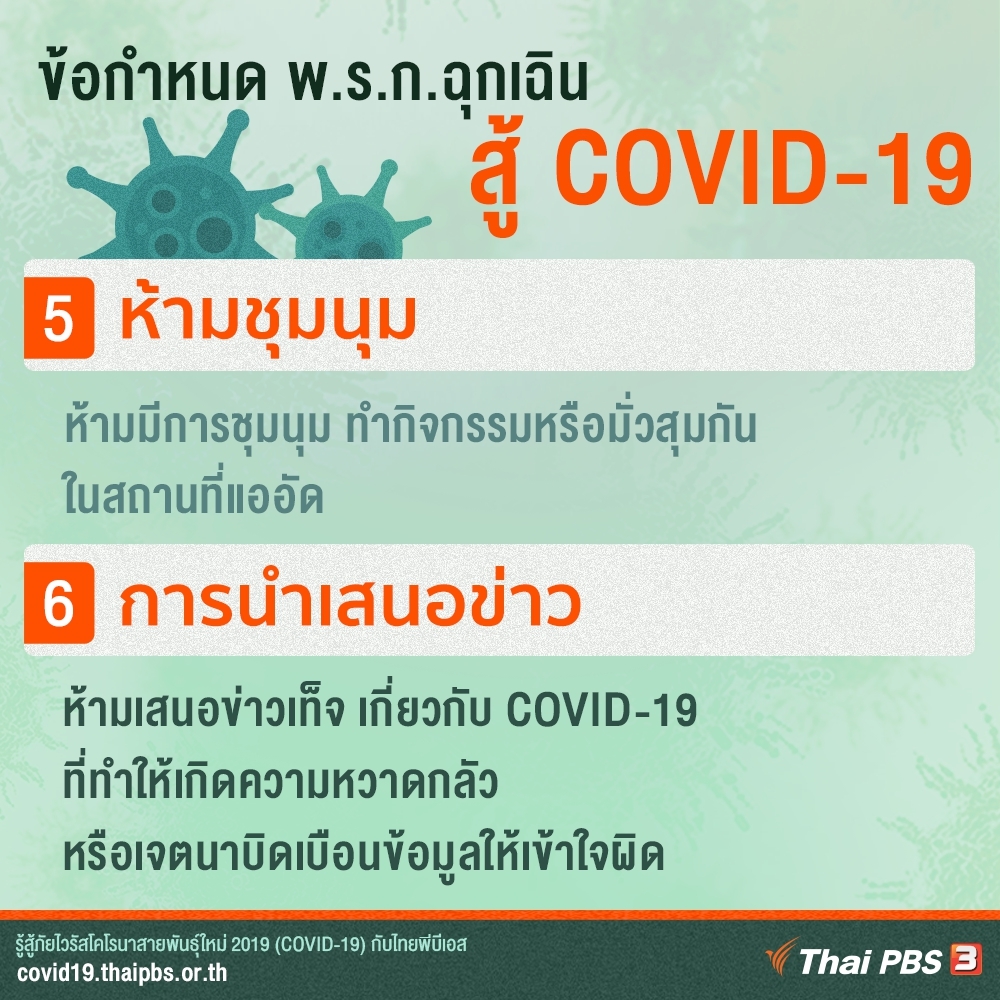 ข้อกำหนด พ.ร.ก.ฉุกเฉิน
สู้ COVID-19

5 ห้ามชุมนุม

ห้ามมีการชุมนุม ทำกิจกรรมหรือมั่วสุมกัน ในสถานที่แออัด

6 การนำเสนอข่าว

ห้ามเสนอข่าวเท็จ เกี่ยวกับ COVID-19 ที่ทำให้เกิดความหวาดกลัว หรือเจตนาบิดเบือนข้อมูลให้เข้าใจผิด

รู้สู้ภัยไวรัสโคโรนาสายพันธุ์ใหม่ 2019 (COVID-19) กับไทยพีบีเอส
covid19.thaipbs.or.th

Thai PBS 3